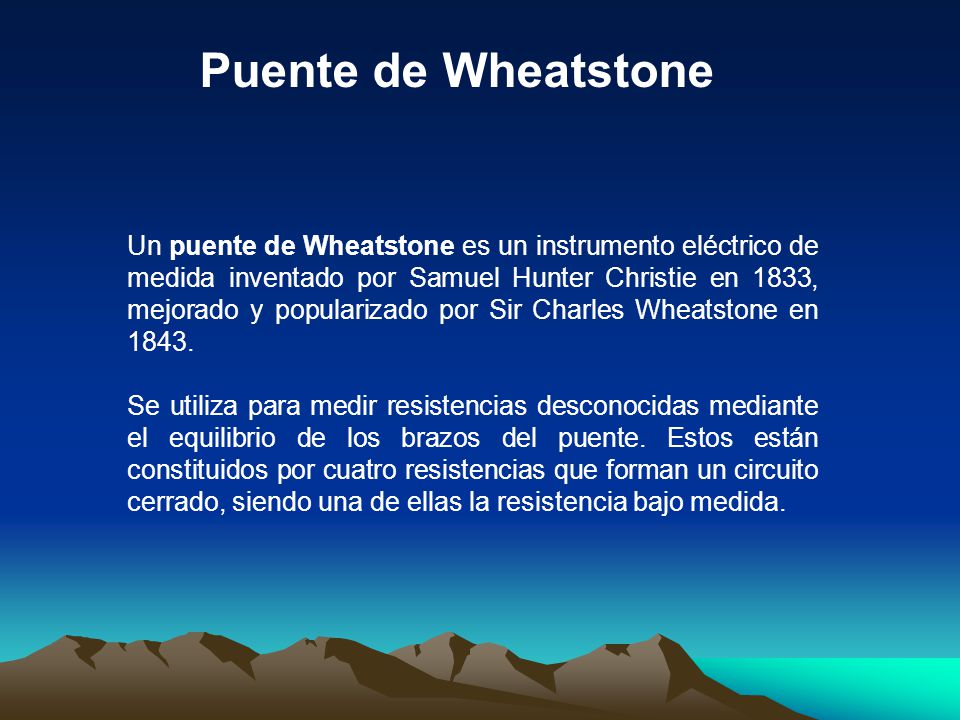 Puente de Wheatstone

Un puente de Wheatstone es un instrumento eléctrico de medida inventado por Samuel Hunter Christie en 1833, mejorado y popularizado por Sir Charles Wheatstone en 1843.

Se utiliza para medir resistencias desconocidas mediante el equilibrio de los brazos del puente. Estos están constituidos por cuatro resistencias que forman un circuito cerrado, siendo una de ellas la resistencia bajo medida.